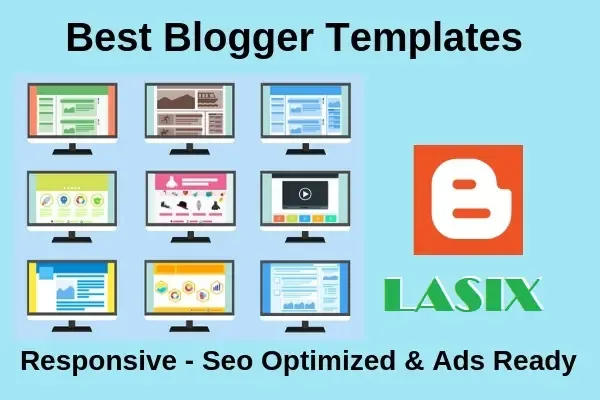 Best Blogger Templates

LASIX

Responsive - Seo Optimized & Ads Ready